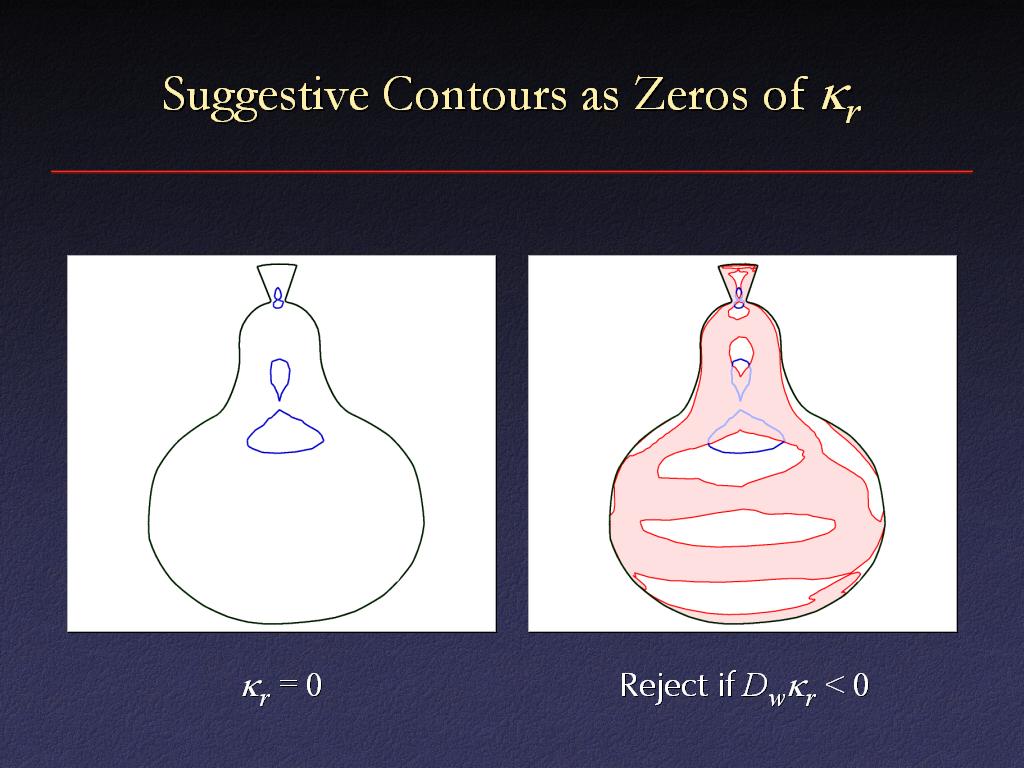 Suggestive Contours as Zeros of $\kappa_r$

$\kappa_r = 0$

Reject if $D_w\kappa_r < 0$